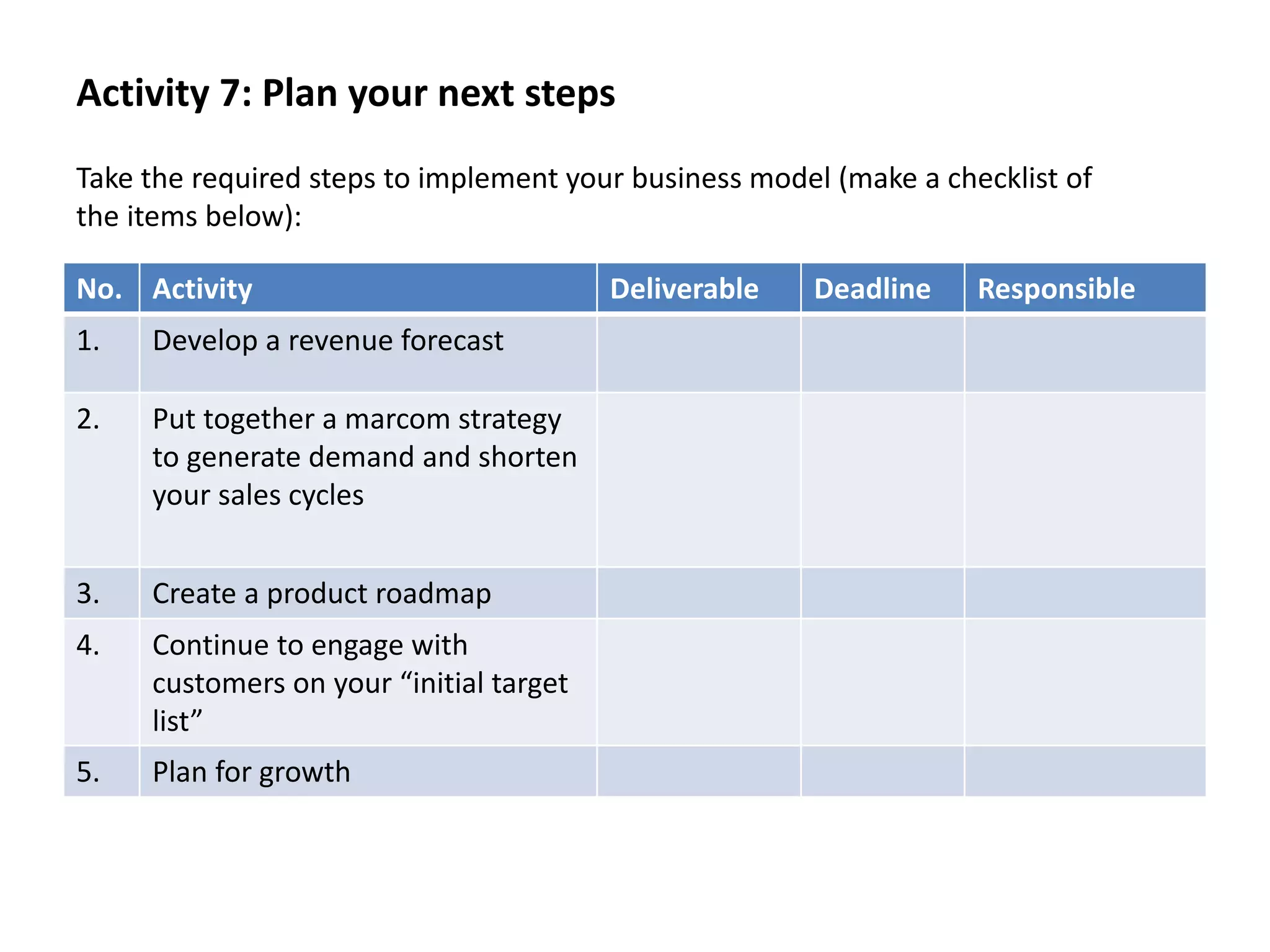 Activity 7: Plan your next steps

Take the required steps to implement your business model (make a checklist of the items below):

| No. | Activity | Deliverable | Deadline | Responsible |
|---|---|---|---|---|
| 1. | Develop a revenue forecast | | | |
| 2. | Put together a marcom strategy to generate demand and shorten your sales cycles | | | |
| 3. | Create a product roadmap | | | |
| 4. | Continue to engage with customers on your “initial target list” | | | |
| 5. | Plan for growth | | | |